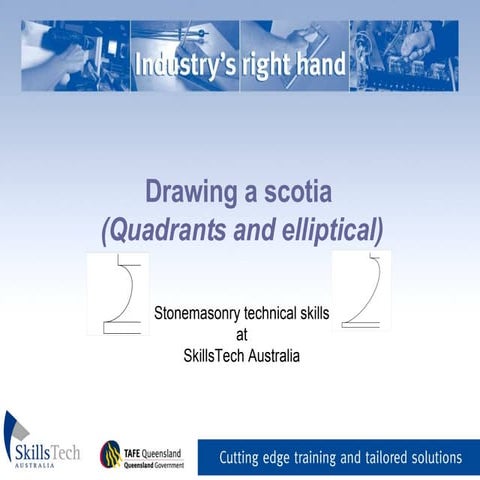 Industry's right hand

Drawing a scotia
(Quadrants and elliptical)

Stonemasonry technical skills
at
SkillsTech Australia

SkillsTech
AUSTRALIA

TAFE Queensland
Queensland Government

Cutting edge training and tailored solutions